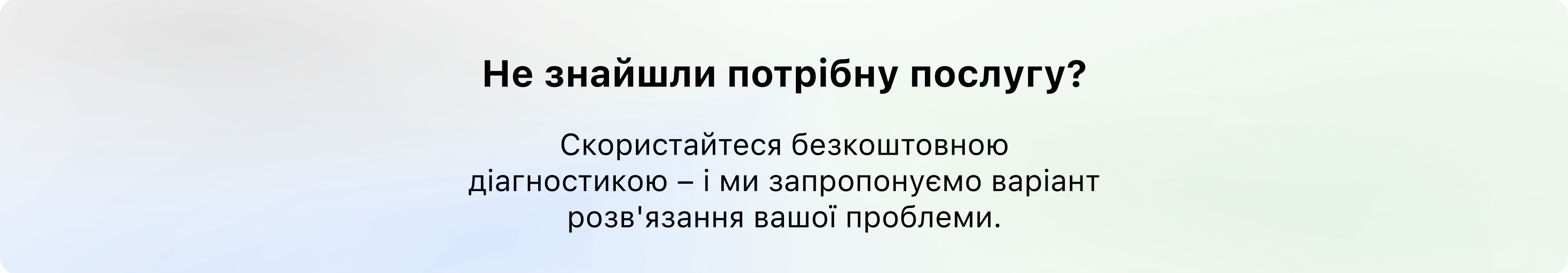 Не знайшли потрібну послугу?

Скористайтеся безкоштовною діагностикою – і ми запропонуємо варіант розв'язання вашої проблеми.